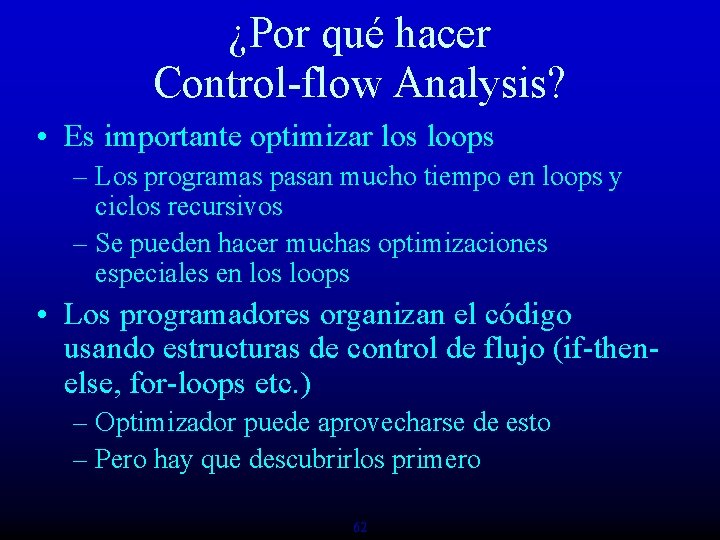 ¿Por qué hacer Control-flow Analysis?

• Es importante optimizar los loops
– Los programas pasan mucho tiempo en loops y ciclos recursivos
– Se pueden hacer muchas optimizaciones especiales en los loops

• Los programadores organizan el código usando estructuras de control de flujo (if-then-else, for-loops etc.)
– Optimizador puede aprovecharse de esto
– Pero hay que descubrirlos primero

62